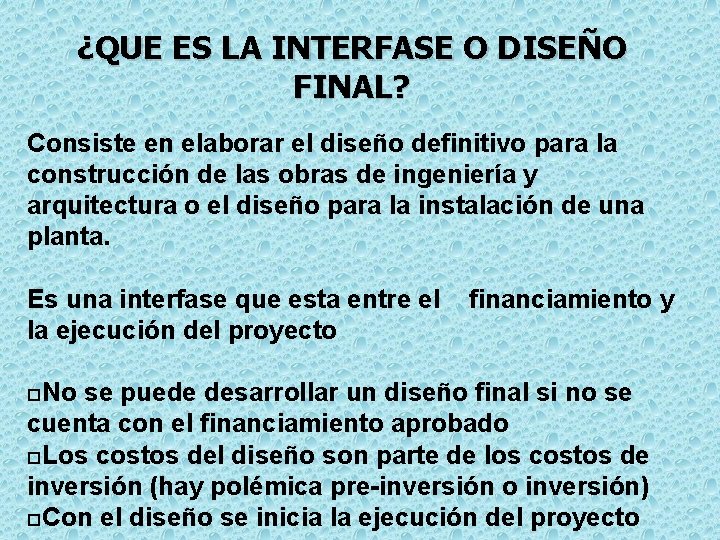 ¿QUE ES LA INTERFASE O DISEÑO FINAL?

Consiste en elaborar el diseño definitivo para la construcción de las obras de ingeniería y arquitectura o el diseño para la instalación de una planta.

Es una interfase que esta entre el financiamiento y la ejecución del proyecto

□No se puede desarrollar un diseño final si no se cuenta con el financiamiento aprobado
□Los costos del diseño son parte de los costos de inversión (hay polémica pre-inversión o inversión)
□Con el diseño se inicia la ejecución del proyecto